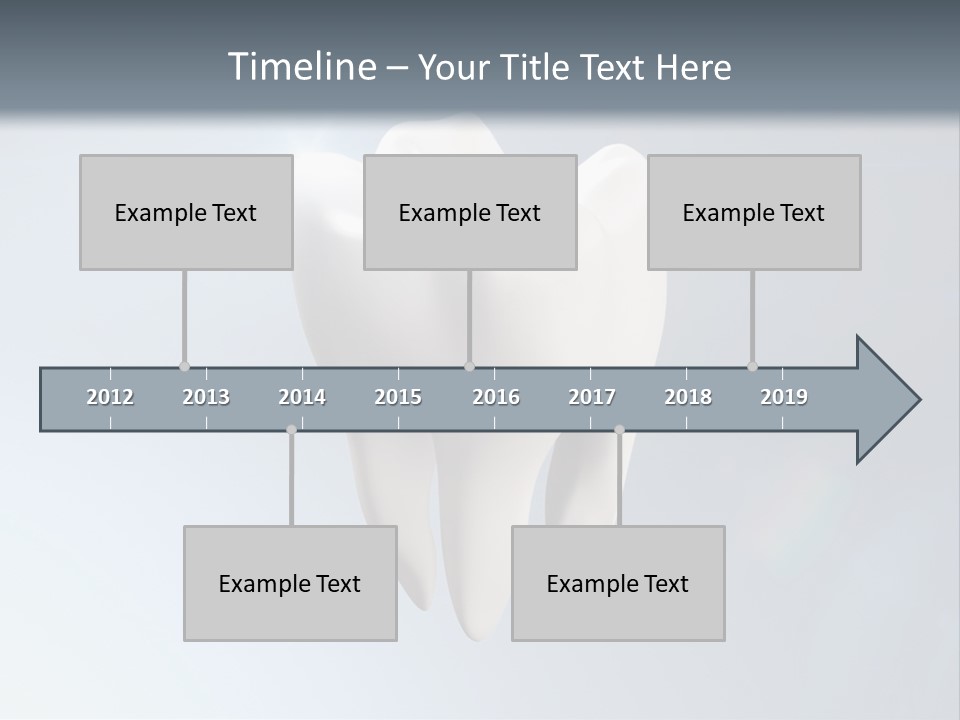 Timeline – Your Title Text Here

Example Text

Example Text

Example Text

2012 2013 2014 2015 2016 2017 2018 2019

Example Text

Example Text